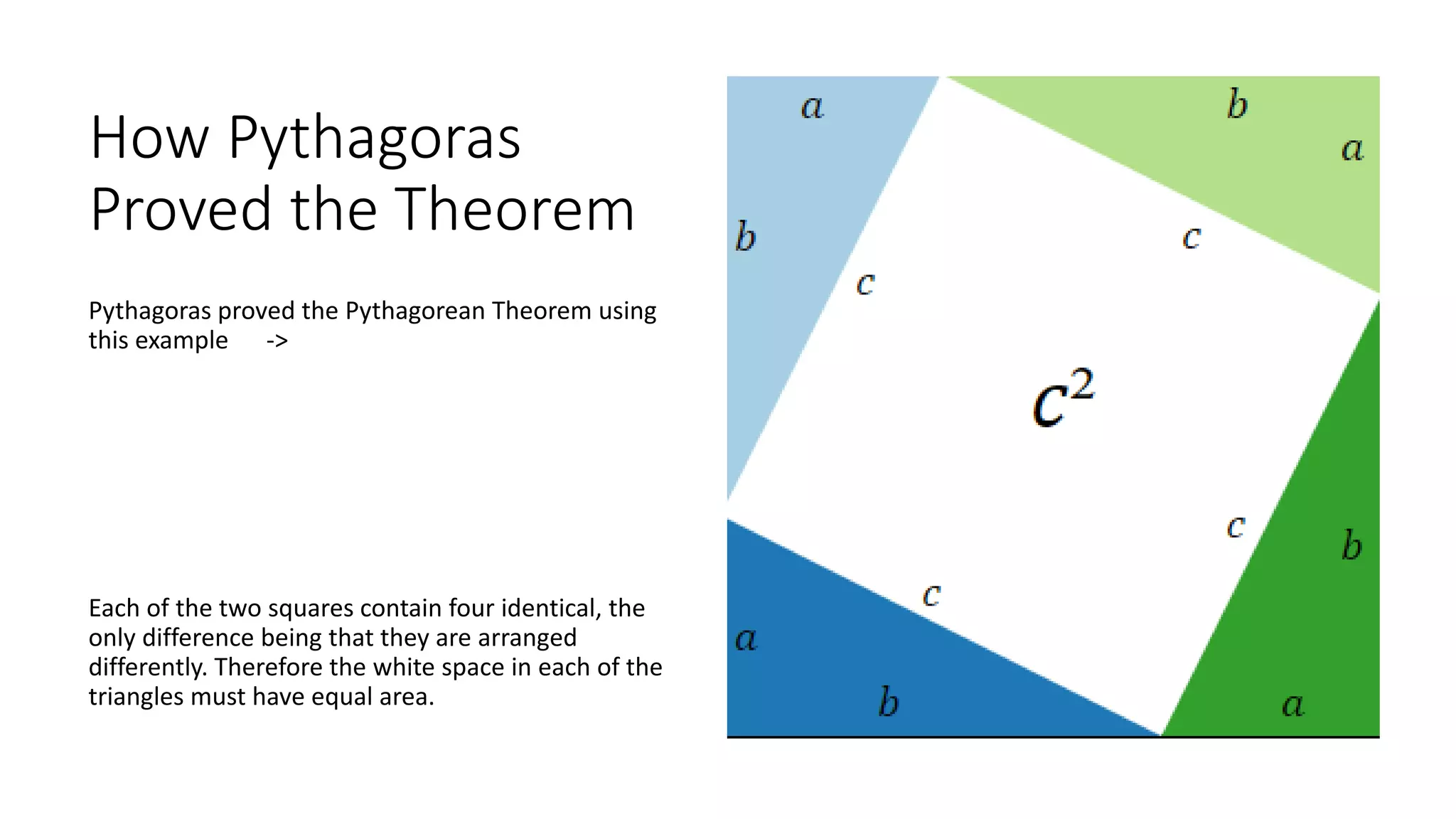 How Pythagoras Proved the Theorem

Pythagoras proved the Pythagorean Theorem using this example ->

Each of the two squares contain four identical, the only difference being that they are arranged differently. Therefore the white space in each of the triangles must have equal area.

$a$ $b$ $a$
$b$ $c$ $c$
$c^2$
$c$ $b$
$c$
$a$
$b$ $a$